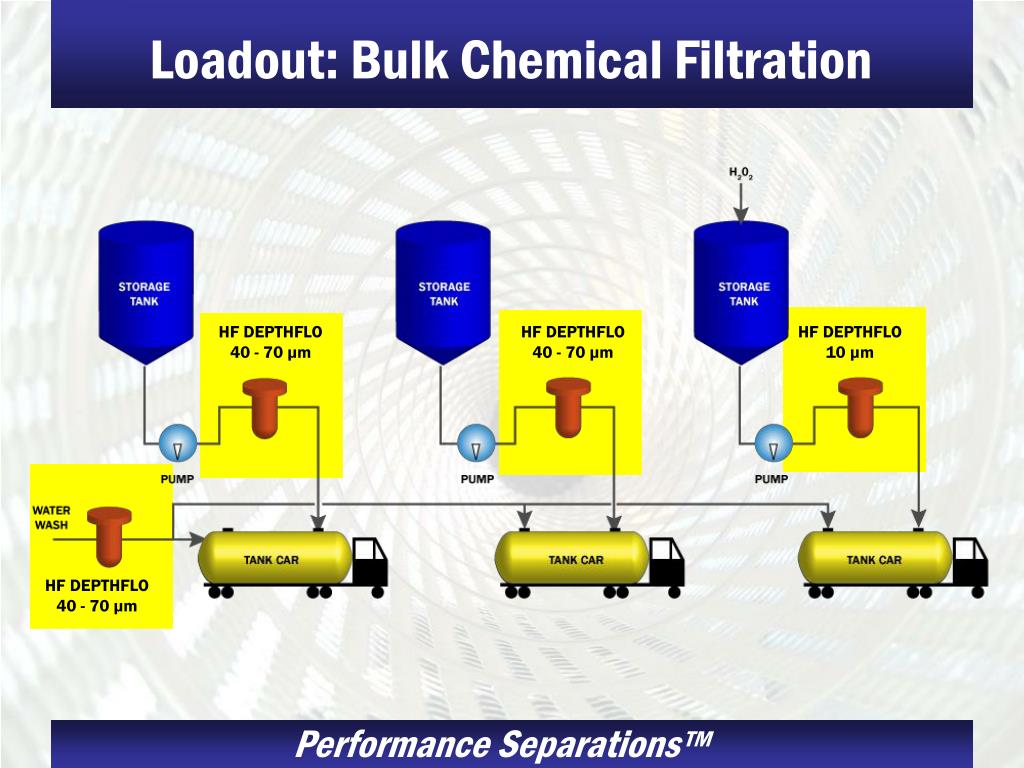 Loadout: Bulk Chemical Filtration

$H_2O_2$

STORAGE TANK

HF DEPTHFLO
40 - 70 µm

PUMP

STORAGE TANK

HF DEPTHFLO
40 - 70 µm

PUMP

STORAGE TANK

HF DEPTHFLO
10 µm

PUMP

WATER WASH

HF DEPTHFLO
40 - 70 µm

TANK CAR

TANK CAR

TANK CAR

Performance Separations™